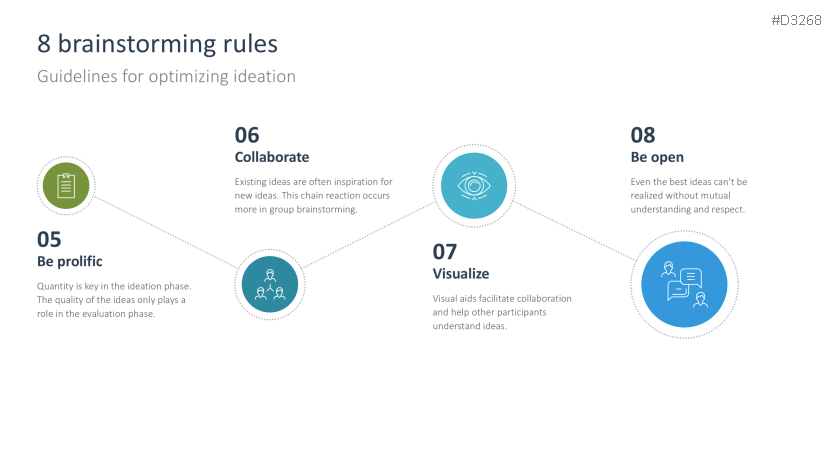 #D3268

8 brainstorming rules

Guidelines for optimizing ideation

05
Be prolific

Quantity is key in the ideation phase. The quality of the ideas only plays a role in the evaluation phase.

06
Collaborate

Existing ideas are often inspiration for new ideas. This chain reaction occurs more in group brainstorming.

07
Visualize

Visual aids facilitate collaboration and help other participants understand ideas.

08
Be open

Even the best ideas can't be realized without mutual understanding and respect.